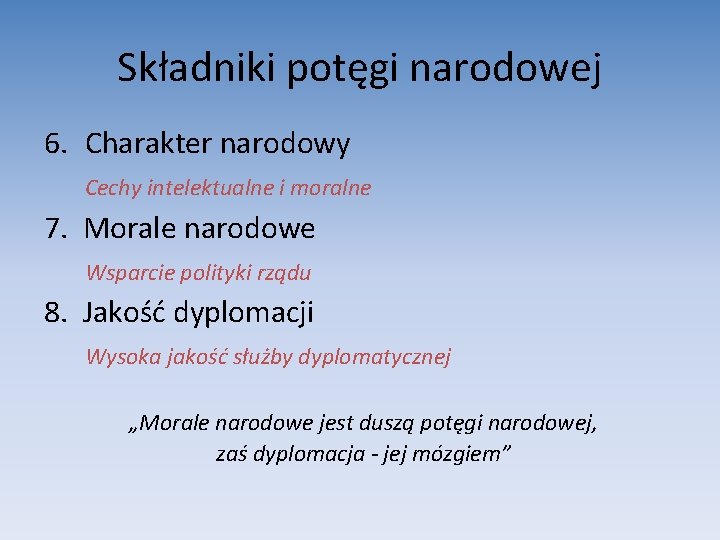 Składniki potęgi narodowej

6. Charakter narodowy

Cechy intelektualne i moralne

7. Morale narodowe

Wsparcie polityki rządu

8. Jakość dyplomacji

Wysoka jakość służby dyplomatycznej

„Morale narodowe jest duszą potęgi narodowej, zaś dyplomacja - jej mózgiem”